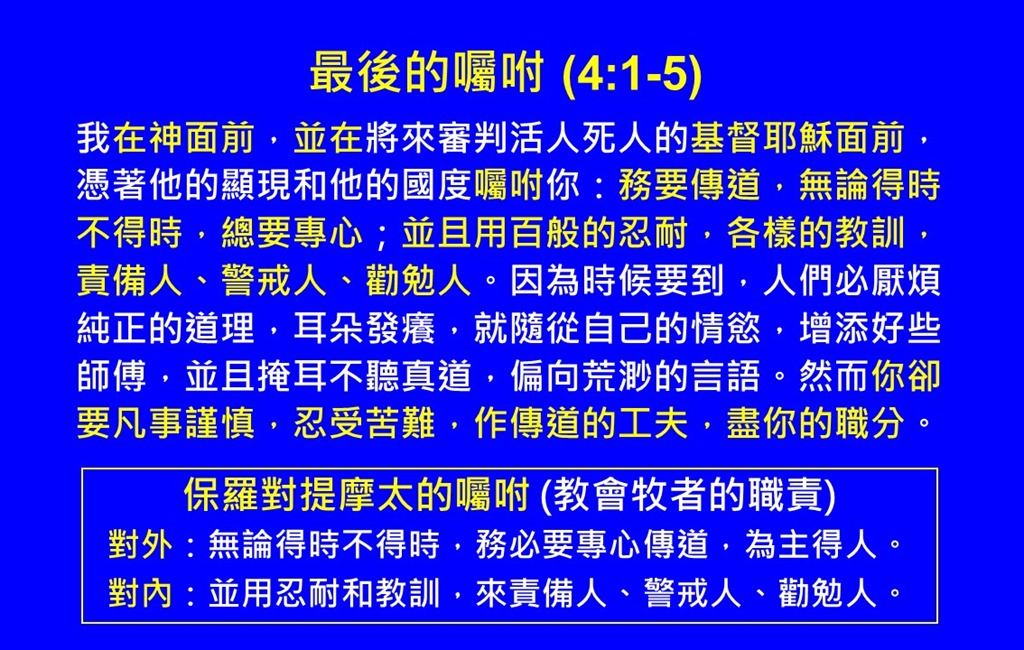 最後的囑咐 (4:1-5)

我在神面前，並在將來審判活人死人的基督耶穌面前，憑著他的顯現和他的國度囑咐你：務要傳道，無論得時不得時，總要專心；並且用百般的忍耐，各樣的教訓，責備人、警戒人、勸勉人。因為時候要到，人們必厭煩純正的道理，耳朵發癢，就隨從自己的情慾，增添好些師傅，並且掩耳不聽真道，偏向荒渺的言語。然而你卻要凡事謹慎，忍受苦難，作傳道的工夫，盡你的職分。

保羅對提摩太的囑咐 (教會牧者的職責)
對外：無論得時不得時，務必要專心傳道，為主得人。
對內：並用忍耐和教訓，來責備人、警戒人、勸勉人。